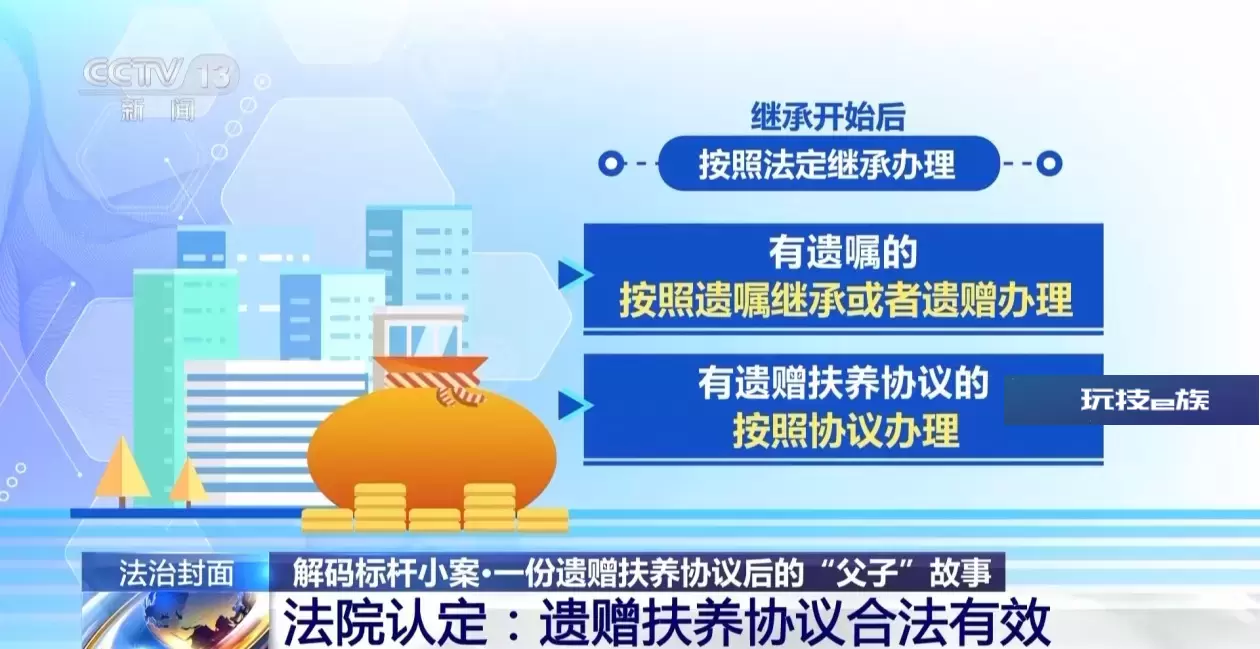 CCTV 13
新闻

继承开始后

按照法定继承办理

有遗嘱的
按照遗嘱继承或者遗赠办理

有遗赠扶养协议的
按照协议办理

玩技e族

法治封面
解码标杆小案·一份遗赠扶养协议后的“父子”故事
法院认定：遗赠扶养协议合法有效